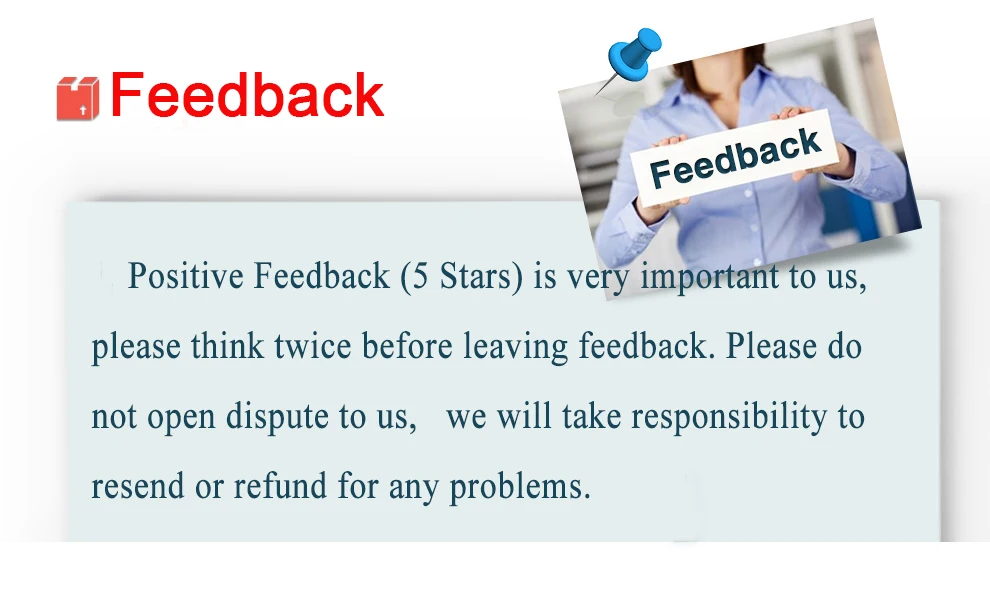 Feedback

Feedback

Positive Feedback (5 Stars) is very important to us, please think twice before leaving feedback. Please do not open dispute to us,   we will take responsibility to resend or refund for any problems.